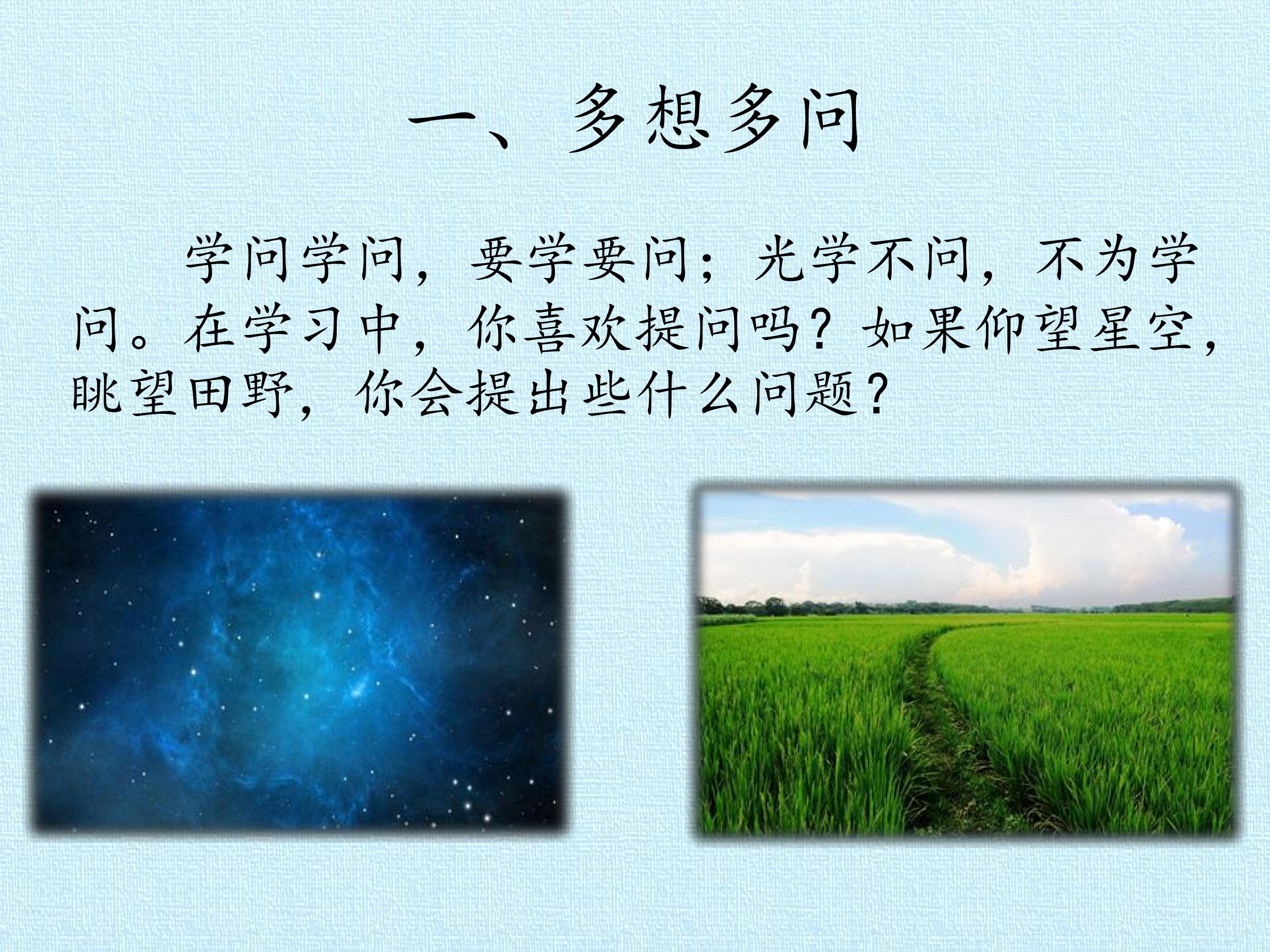 一、多想多问

学问学问，要学要问；光学不问，不为学问。在学习中，你喜欢提问吗？如果仰望星空，眺望田野，你会提出些什么问题？